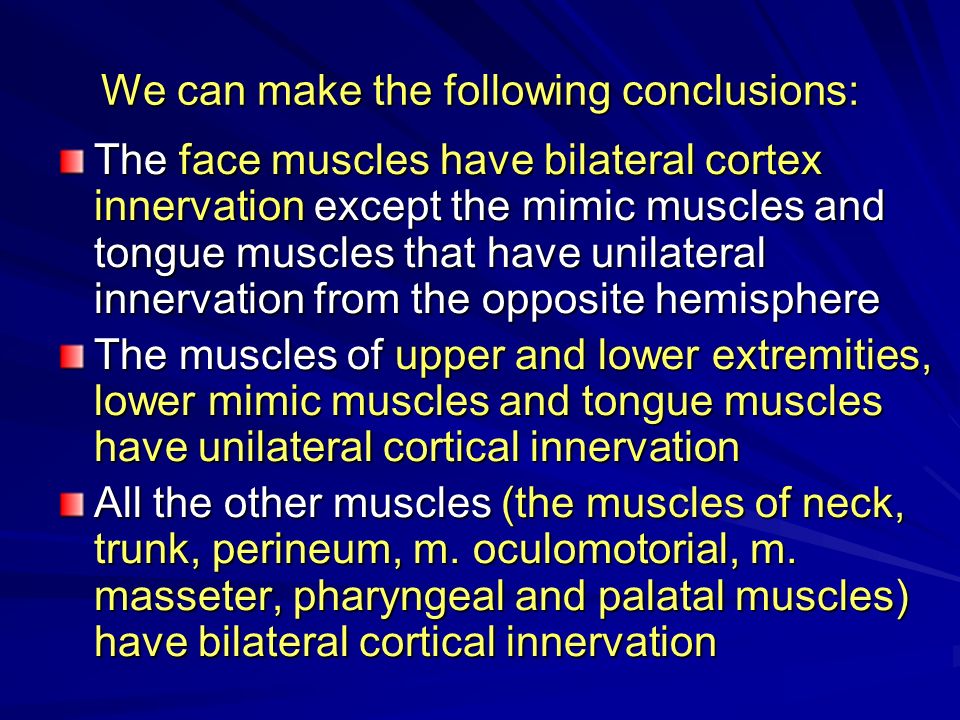 We can make the following conclusions:

The face muscles have bilateral cortex innervation except the mimic muscles and tongue muscles that have unilateral innervation from the opposite hemisphere

The muscles of upper and lower extremities, lower mimic muscles and tongue muscles have unilateral cortical innervation

All the other muscles (the muscles of neck, trunk, perineum, m. oculomotorial, m. masseter, pharyngeal and palatal muscles) have bilateral cortical innervation